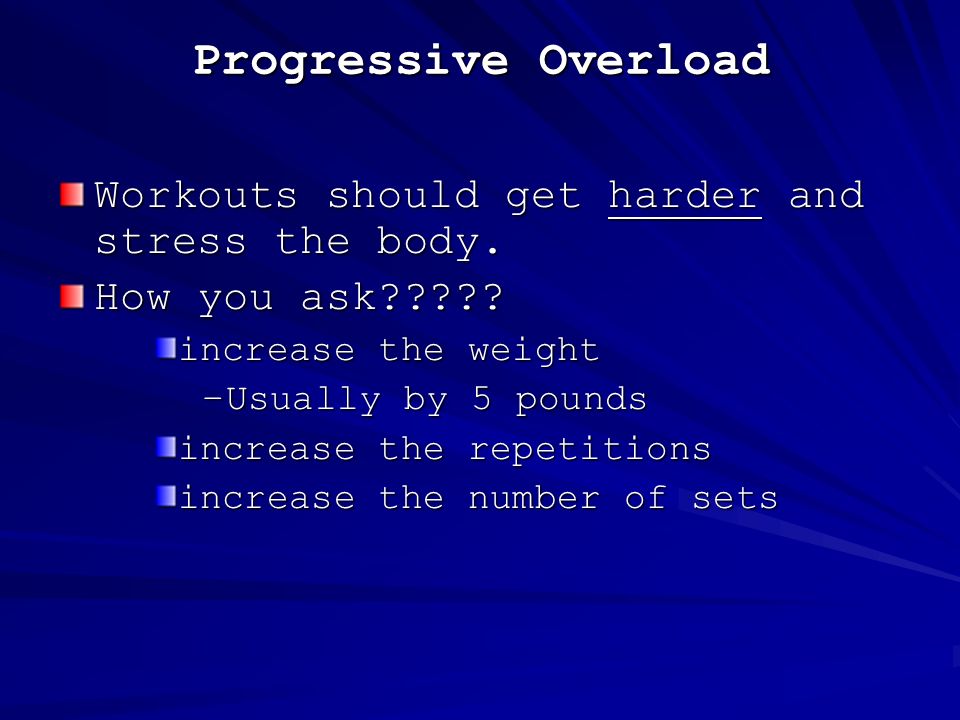 Progressive Overload

Workouts should get harder and stress the body.

How you ask?????

increase the weight

–Usually by 5 pounds

increase the repetitions

increase the number of sets